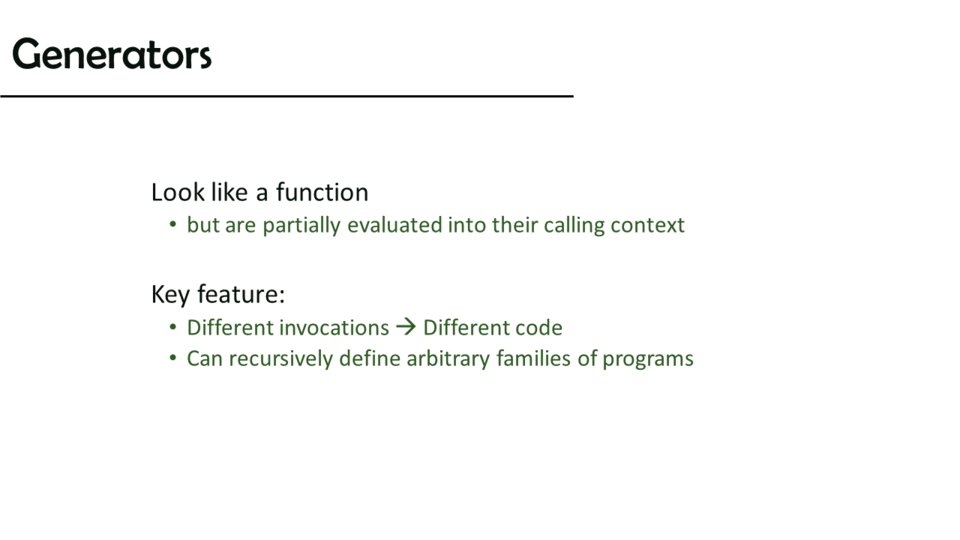 Generators

Look like a function
• but are partially evaluated into their calling context

Key feature:
• Different invocations → Different code
• Can recursively define arbitrary families of programs